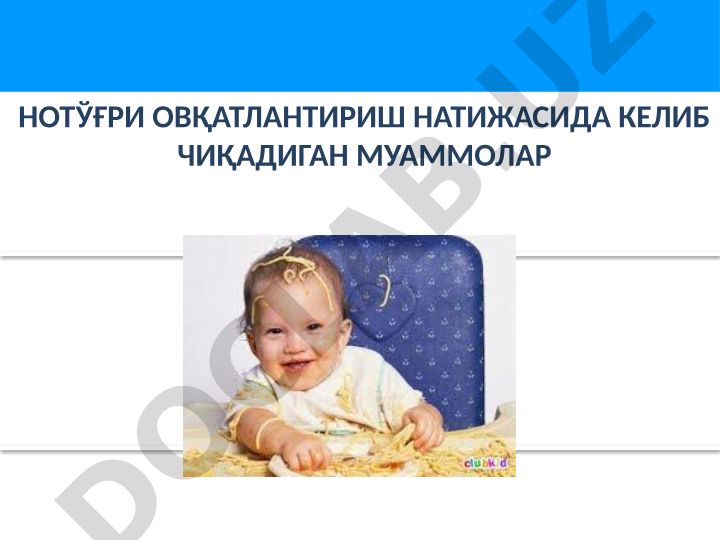 НОТЎҒРИ ОВҚАТЛАНТИРИШ НАТИЖАСИДА КЕЛИБ ЧИҚАДИГАН МУАММОЛАР

clubkid

DOCLAB.UZ